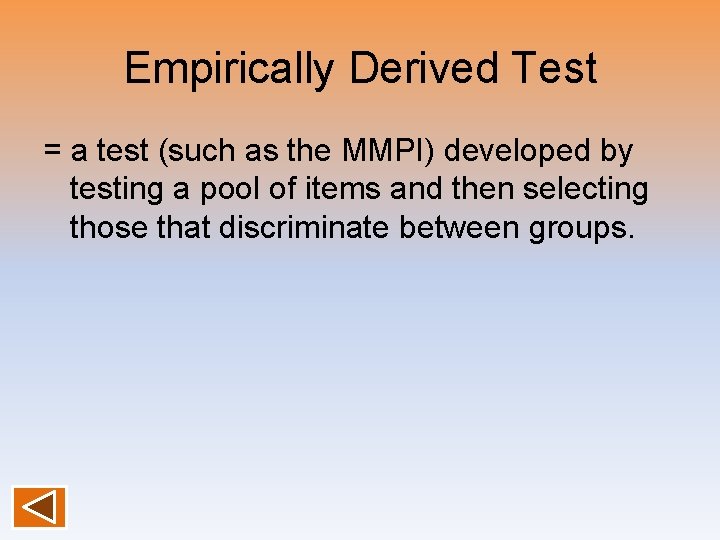 Empirically Derived Test

= a test (such as the MMPI) developed by testing a pool of items and then selecting those that discriminate between groups.